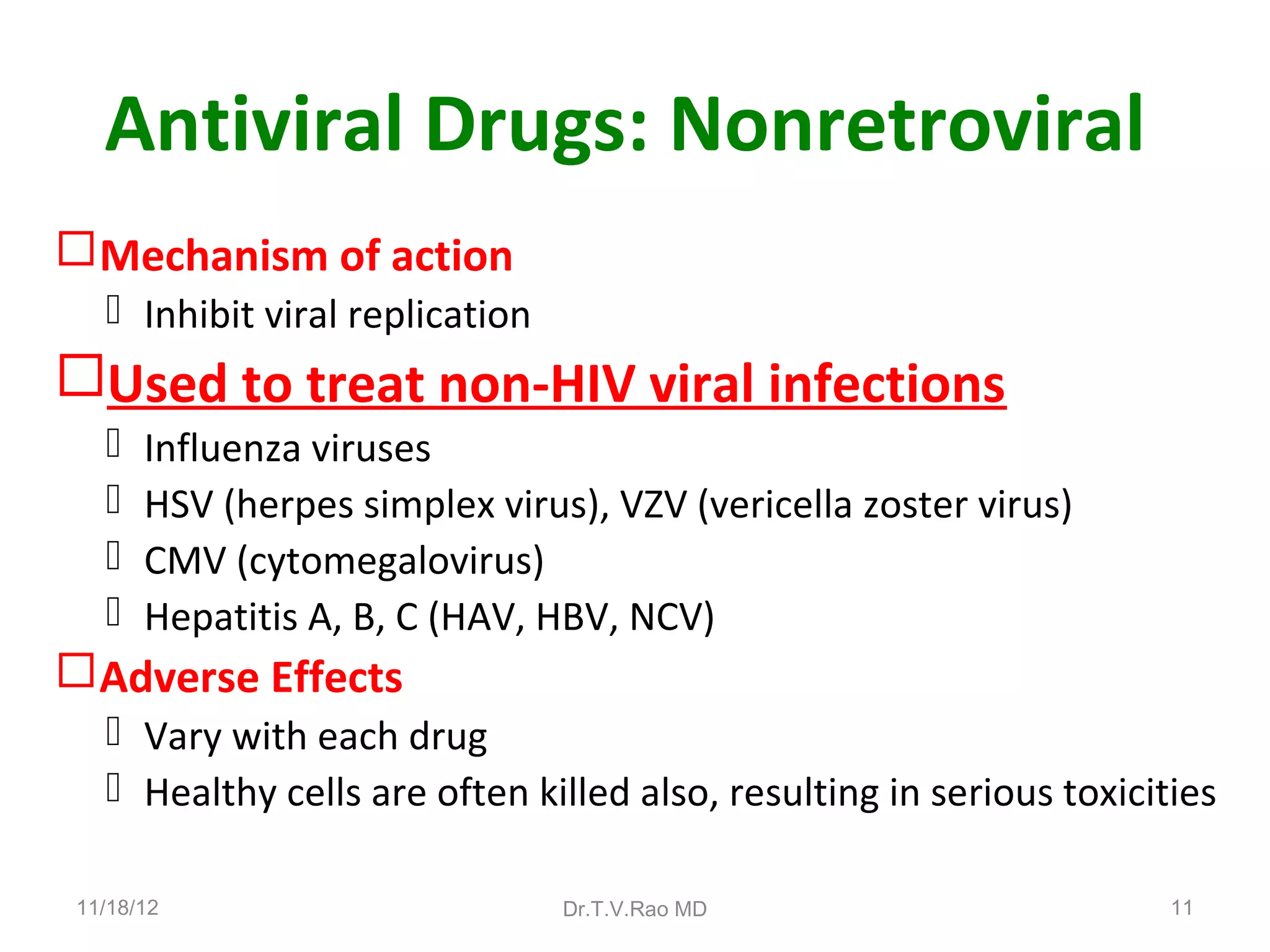 Antiviral Drugs: Nonretroviral

Mechanism of action

Inhibit viral replication

Used to treat non-HIV viral infections

Influenza viruses

HSV (herpes simplex virus), VZV (vericella zoster virus)

CMV (cytomegalovirus)

Hepatitis A, B, C (HAV, HBV, NCV)

Adverse Effects

Vary with each drug

Healthy cells are often killed also, resulting in serious toxicities

11/18/12

Dr.T.V.Rao MD

11